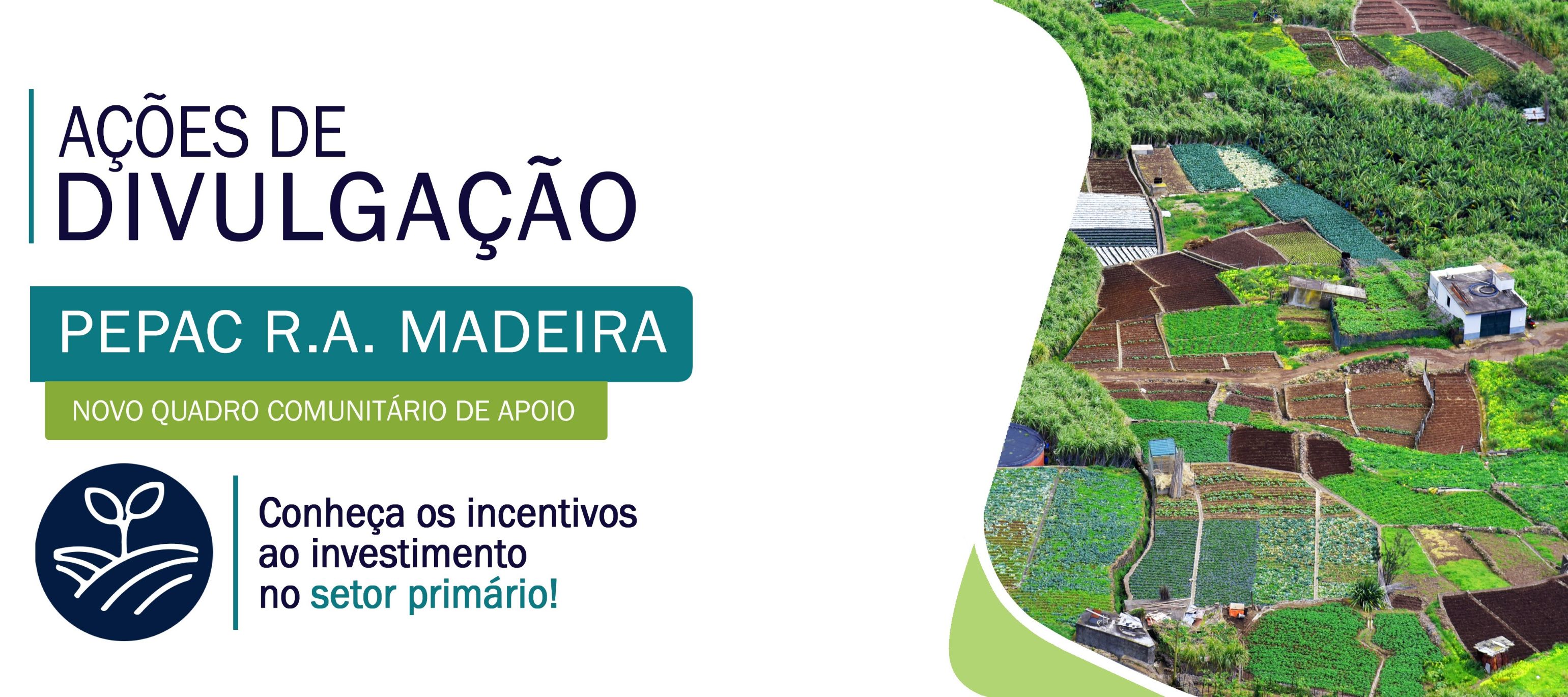 AÇÕES DE
DIVULGAÇÃO

PEPAC R.A. MADEIRA

NOVO QUADRO COMUNITÁRIO DE APOIO

Conheça os incentivos ao investimento no setor primário!